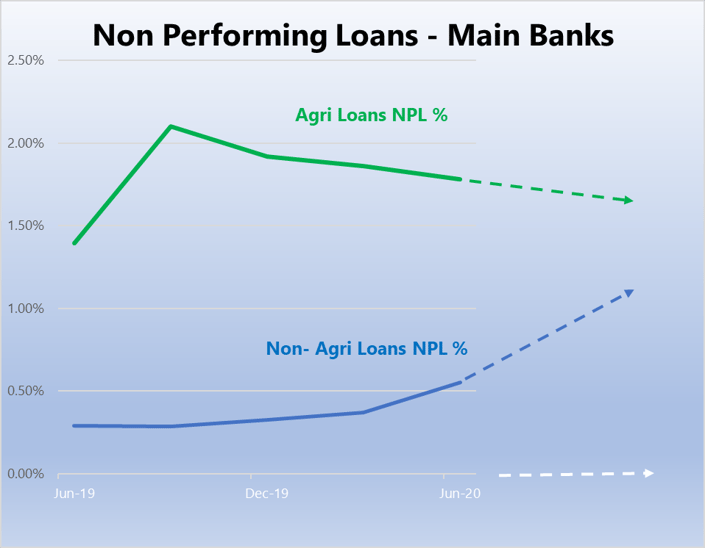 Non Performing Loans - Main Banks

2.50%
2.00%
1.50%
1.00%
0.50%
0.00%

Agri Loans NPL %

Non- Agri Loans NPL %

Jun-19
Dec-19
Jun-20